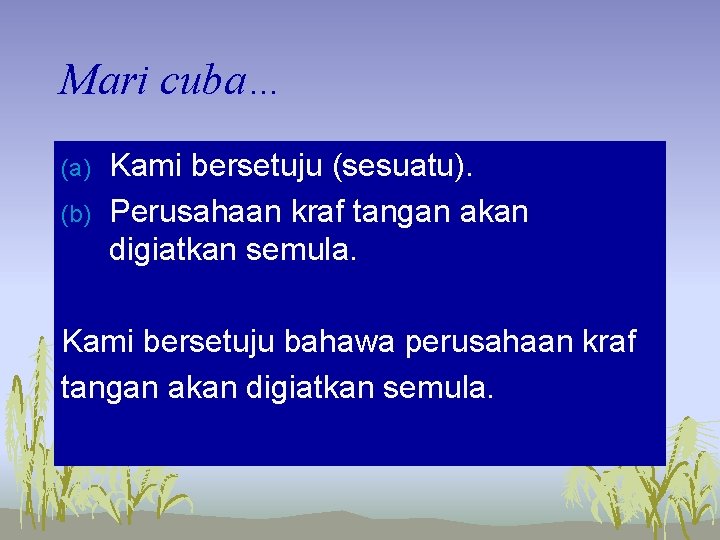 Mari cuba…

(a) Kami bersetuju (sesuatu).

(b) Perusahaan kraf tangan akan digiatkan semula.

Kami bersetuju bahawa perusahaan kraf tangan akan digiatkan semula.